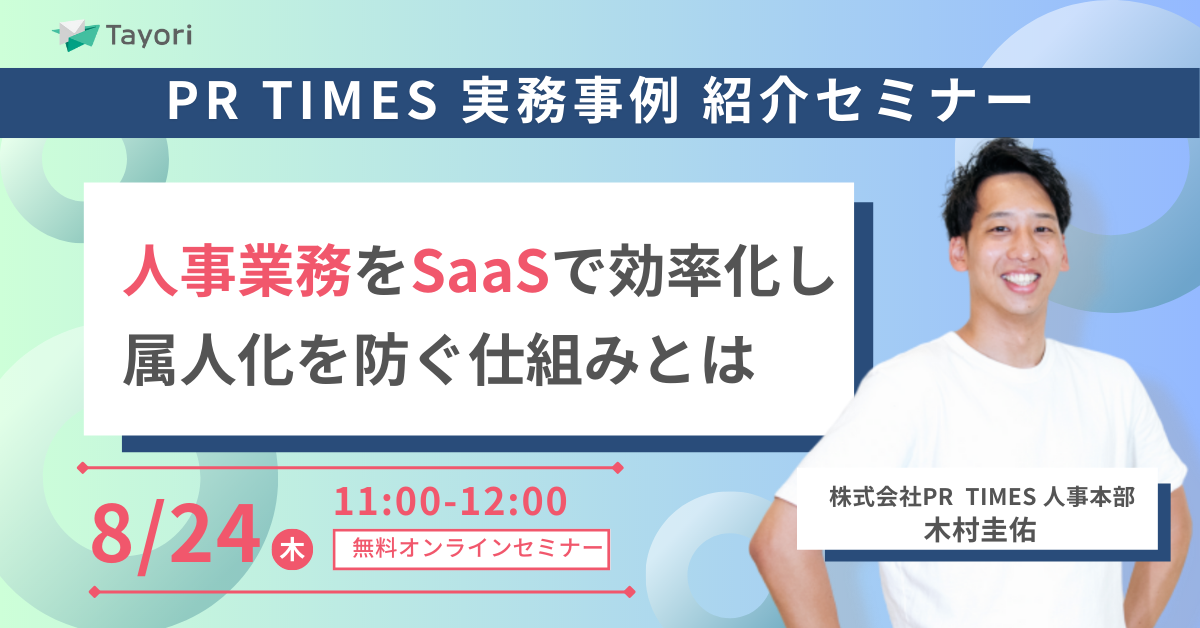 Tayori

PR TIMES 実務事例 紹介セミナー

人事業務をSaaSで効率化し
属人化を防ぐ仕組みとは

8/24 木 11:00-12:00
無料オンラインセミナー

株式会社PR TIMES 人事本部
木村圭佑